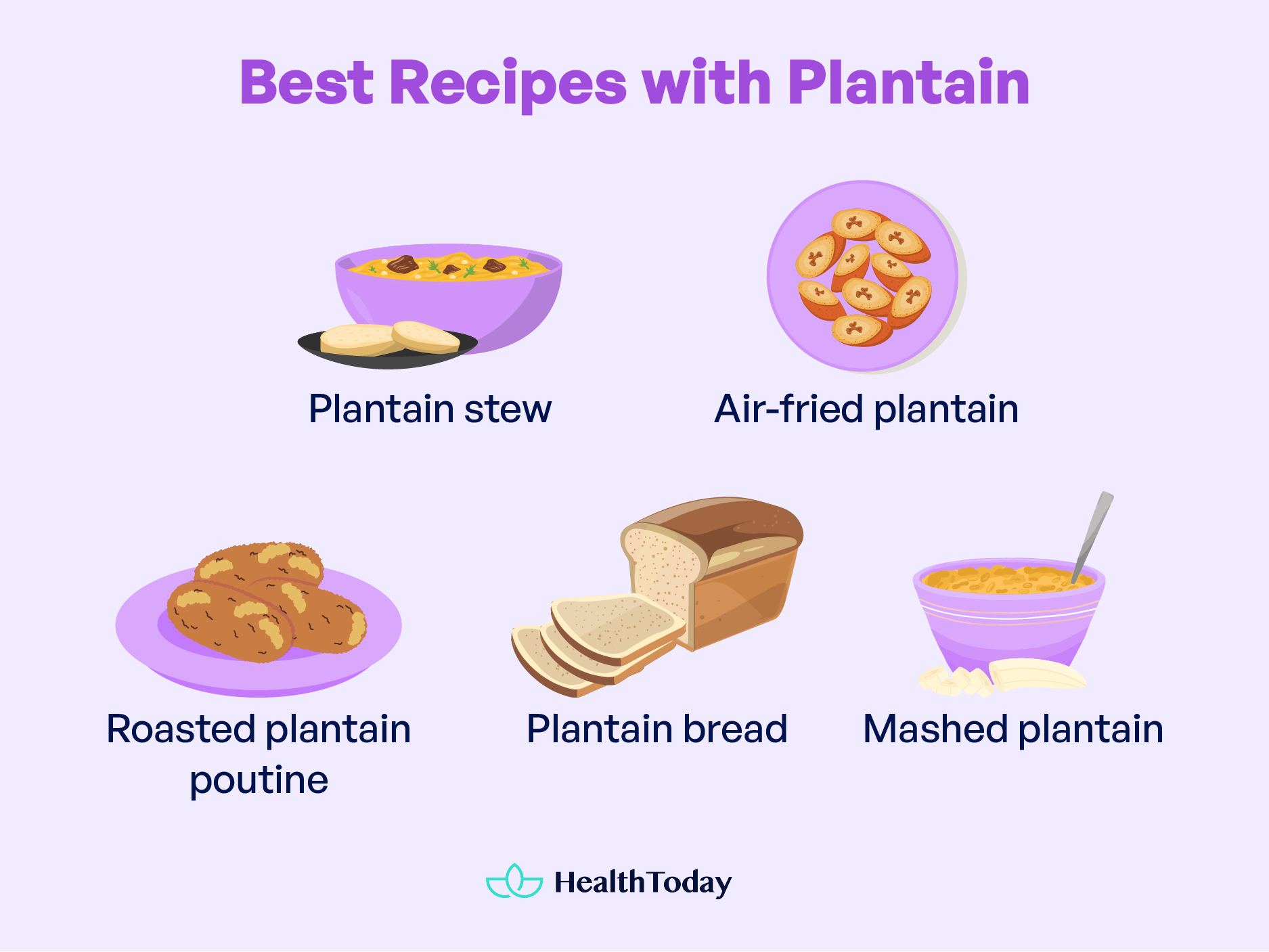 Best Recipes with Plantain

Plantain stew

Air-fried plantain

Roasted plantain poutine

Plantain bread

Mashed plantain

HealthToday